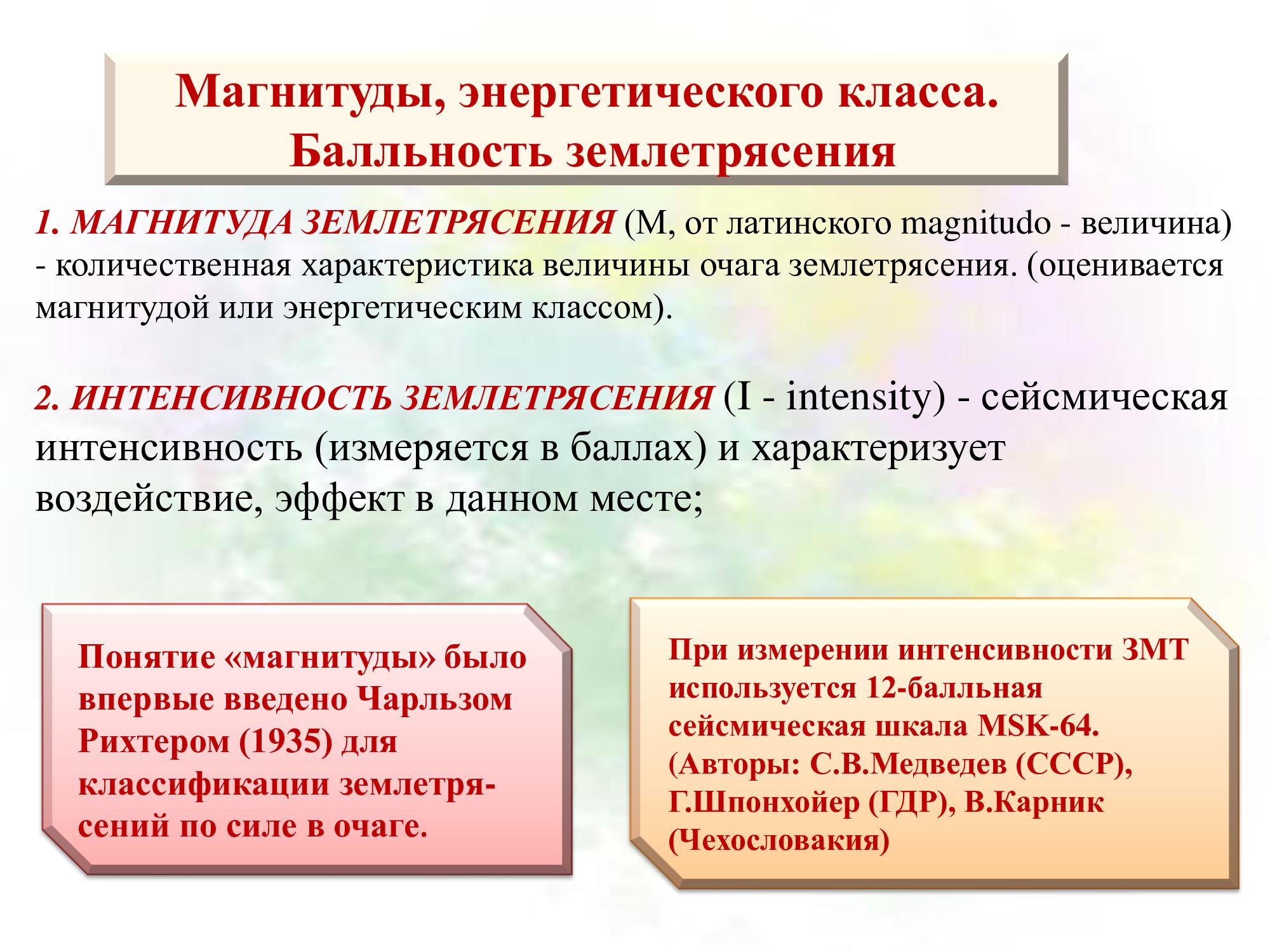 Магнитуды, энергетического класса. Балльность землетрясения

1. МАГНИТУДА ЗЕМЛЕТРЯСЕНИЯ (М, от латинского magnitudo - величина) - количественная характеристика величины очага землетрясения. (оценивается магнитудой или энергетическим классом).

2. ИНТЕНСИВНОСТЬ ЗЕМЛЕТРЯСЕНИЯ (I - intensity) - сейсмическая интенсивность (измеряется в баллах) и характеризует воздействие, эффект в данном месте;

Понятие «магнитуды» было впервые введено Чарльзом Рихтером (1935) для классификации землетрясений по силе в очаге.

При измерении интенсивности ЗМТ используется 12-балльная сейсмическая шкала MSK-64. (Авторы: С.В.Медведев (СССР), Г.Шпонхойер (ГДР), В.Карник (Чехословакия)